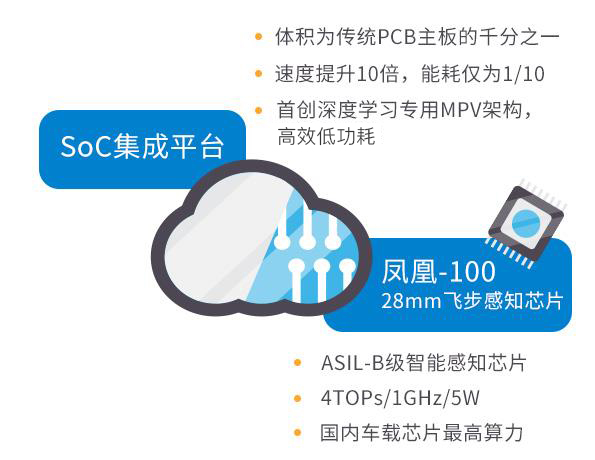 • 体积为传统PCB主板的千分之一
• 速度提升10倍，能耗仅为1/10
• 首创深度学习专用MPV架构，高效低功耗

SoC集成平台

凤凰-100
28mm飞步感知芯片

• ASIL-B级智能感知芯片
• 4TOPs/1GHz/5W
• 国内车载芯片最高算力